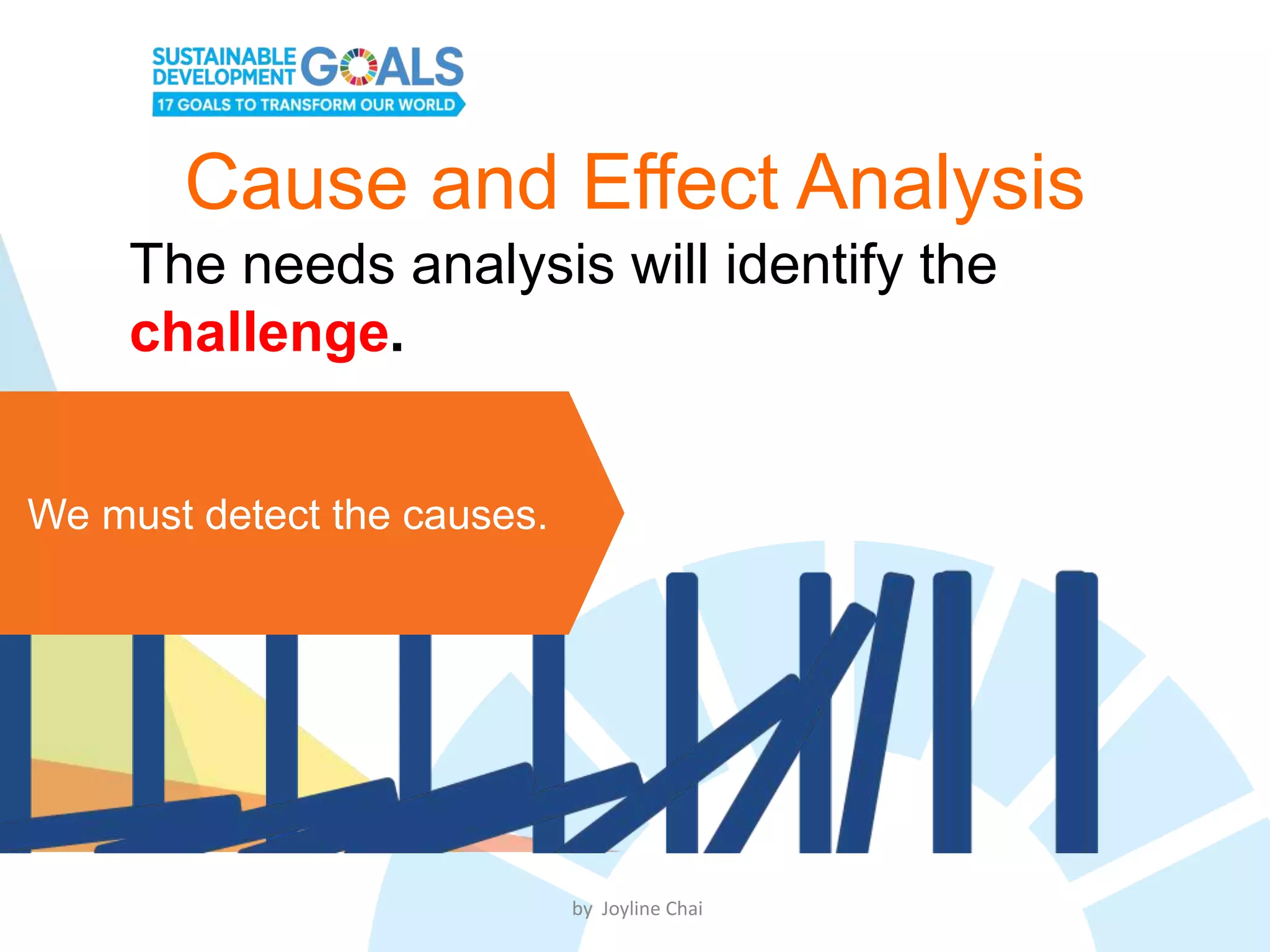 SUSTAINABLE DEVELOPMENT GOALS
17 GOALS TO TRANSFORM OUR WORLD

Cause and Effect Analysis

The needs analysis will identify the challenge.

We must detect the causes.

by Joyline Chai